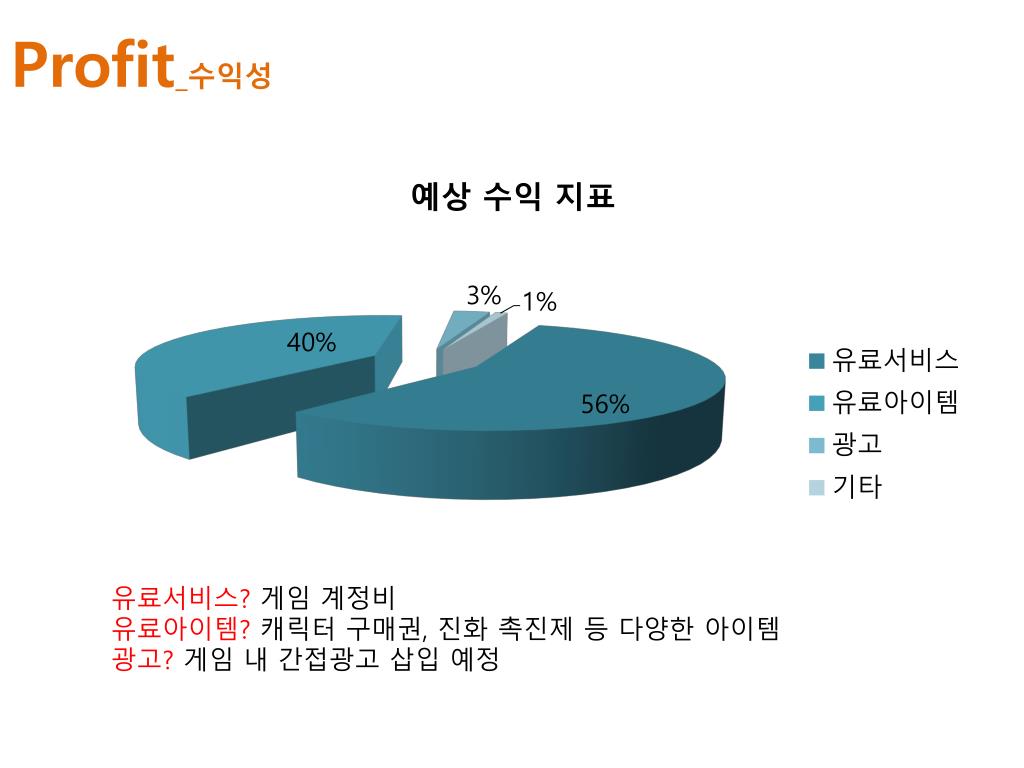 Profit_수익성

예상 수익 지표

3%
1%
40%
56%

유료서비스
유료아이템
광고
기타

유료서비스? 게임 계정비
유료아이템? 캐릭터 구매권, 진화 촉진제 등 다양한 아이템
광고? 게임 내 간접광고 삽입 예정